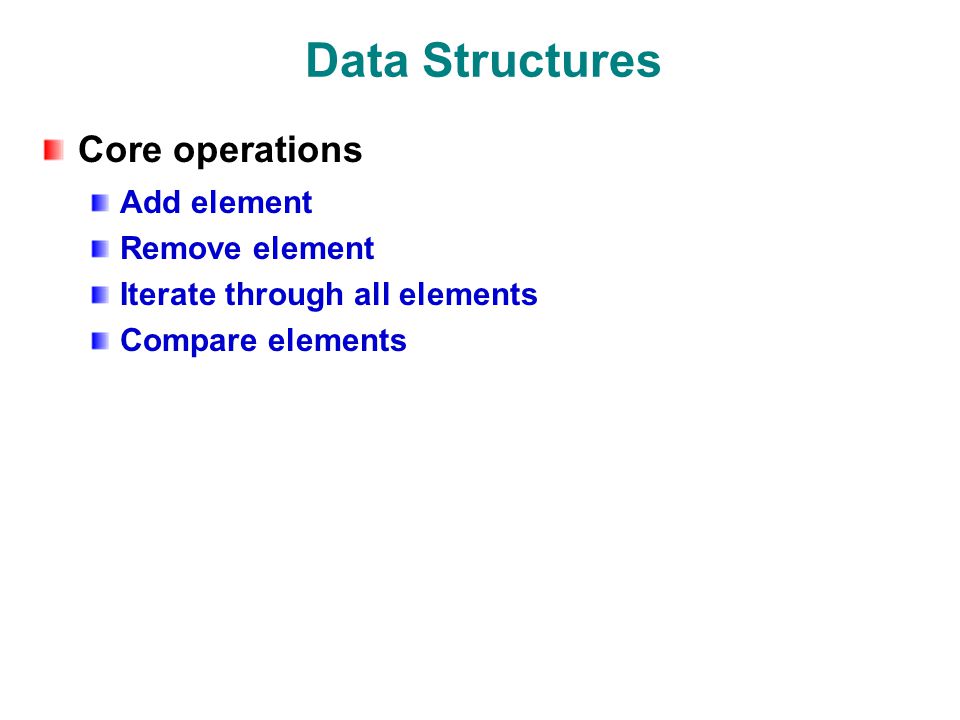 Data Structures

Core operations

Add element

Remove element

Iterate through all elements

Compare elements